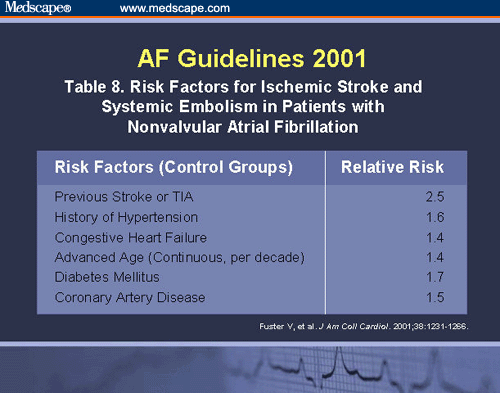 Medscape®  www.medscape.com

AF Guidelines 2001

Table 8. Risk Factors for Ischemic Stroke and Systemic Embolism in Patients with Nonvalvular Atrial Fibrillation

| Risk Factors (Control Groups) | Relative Risk |
|---|---|
| Previous Stroke or TIA | 2.5 |
| History of Hypertension | 1.6 |
| Congestive Heart Failure | 1.4 |
| Advanced Age (Continuous, per decade) | 1.4 |
| Diabetes Mellitus | 1.7 |
| Coronary Artery Disease | 1.5 |

Fuster V, et al. J Am Coll Cardiol. 2001;38:1231-1266.